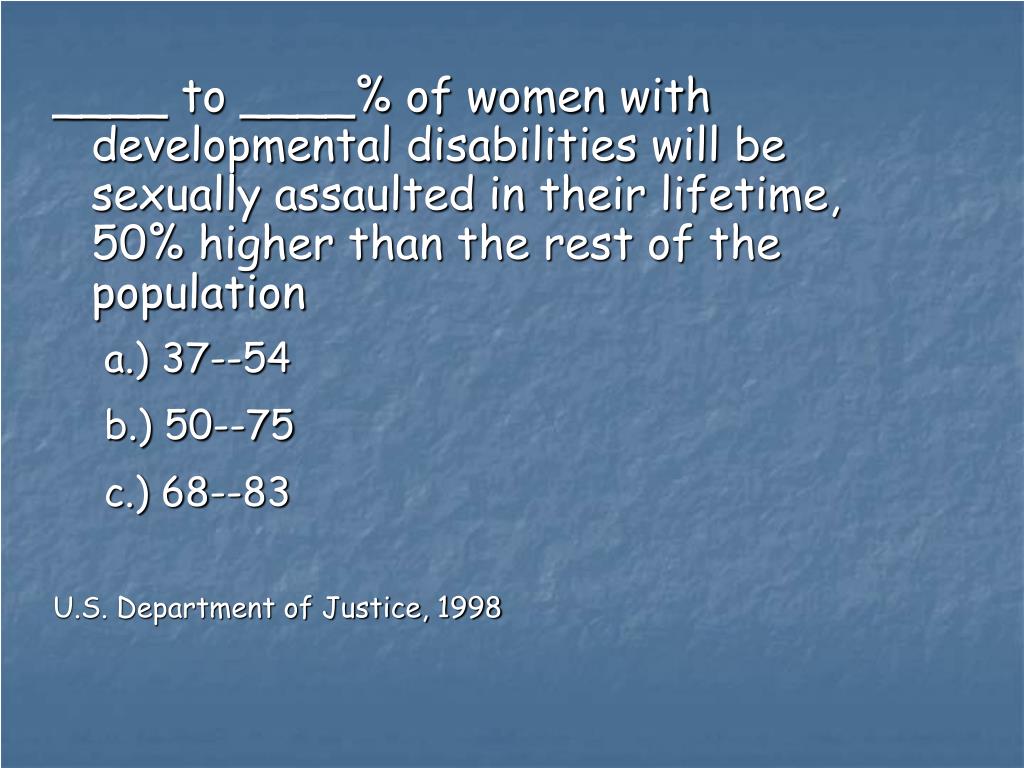 ____ to ____% of women with developmental disabilities will be sexually assaulted in their lifetime, 50% higher than the rest of the population

a.) 37--54

b.) 50--75

c.) 68--83

U.S. Department of Justice, 1998